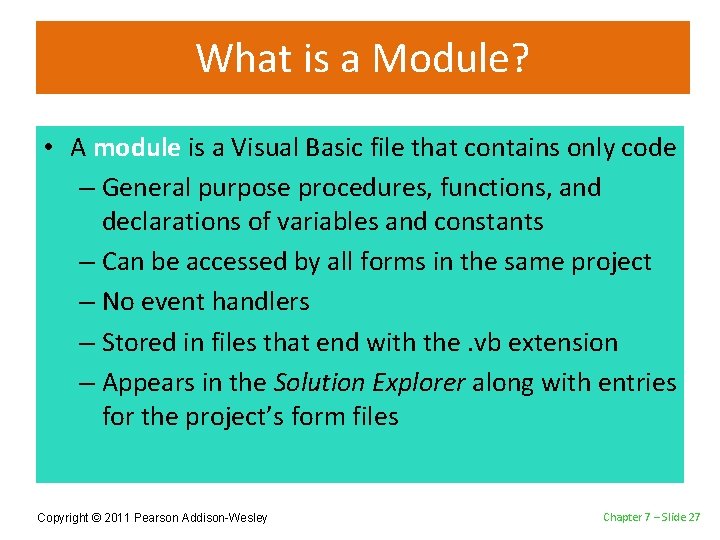 What is a Module?

• A module is a Visual Basic file that contains only code
– General purpose procedures, functions, and declarations of variables and constants
– Can be accessed by all forms in the same project
– No event handlers
– Stored in files that end with the .vb extension
– Appears in the Solution Explorer along with entries for the project's form files

Copyright © 2011 Pearson Addison-Wesley

Chapter 7 – Slide 27